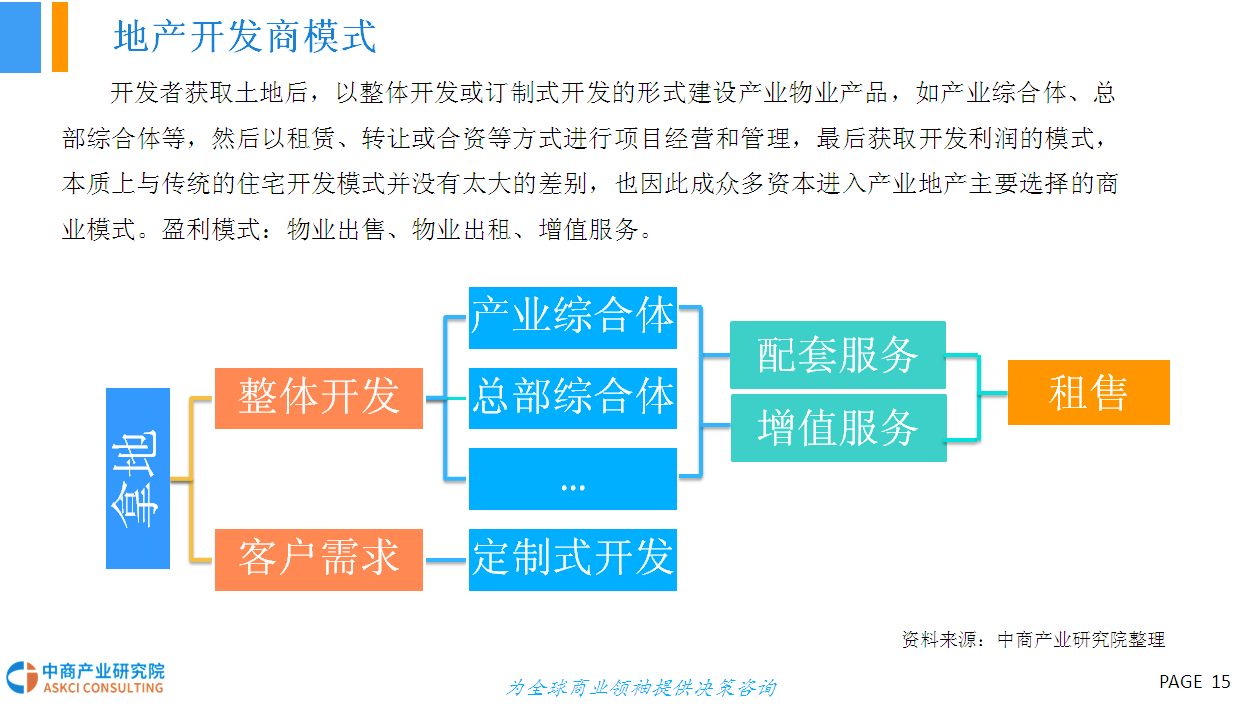 地产开发商模式

开发者获取土地后，以整体开发或订制式开发的形式建设产业物业产品，如产业综合体、总部综合体等，然后以租赁、转让或合资等方式进行项目经营和管理，最后获取开发利润的模式，本质上与传统的住宅开发模式并没有太大的差别，也因此成众多资本进入产业地产主要选择的商业模式。盈利模式：物业出售、物业出租、增值服务。

拿地

整体开发

客户需求

产业综合体

总部综合体

...

定制式开发

配套服务

增值服务

租售

资料来源：中商产业研究院整理

中商产业研究院
ASKCI CONSULTING

为全球商业领袖提供决策咨询

PAGE 15